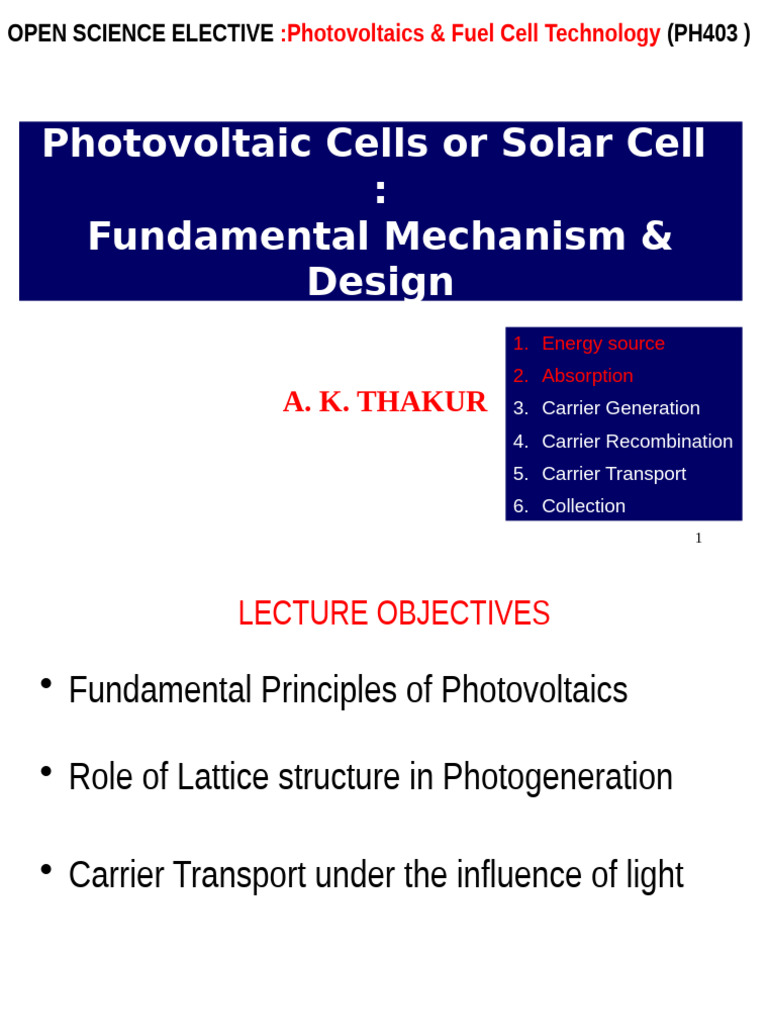 OPEN SCIENCE ELECTIVE :Photovoltaics & Fuel Cell Technology (PH403 )

Photovoltaic Cells or Solar Cell : Fundamental Mechanism & Design

A. K. THAKUR

1. Energy source
2. Absorption
3. Carrier Generation
4. Carrier Recombination
5. Carrier Transport
6. Collection

1

LECTURE OBJECTIVES

• Fundamental Principles of Photovoltaics

• Role of Lattice structure in Photogeneration

• Carrier Transport under the influence of light